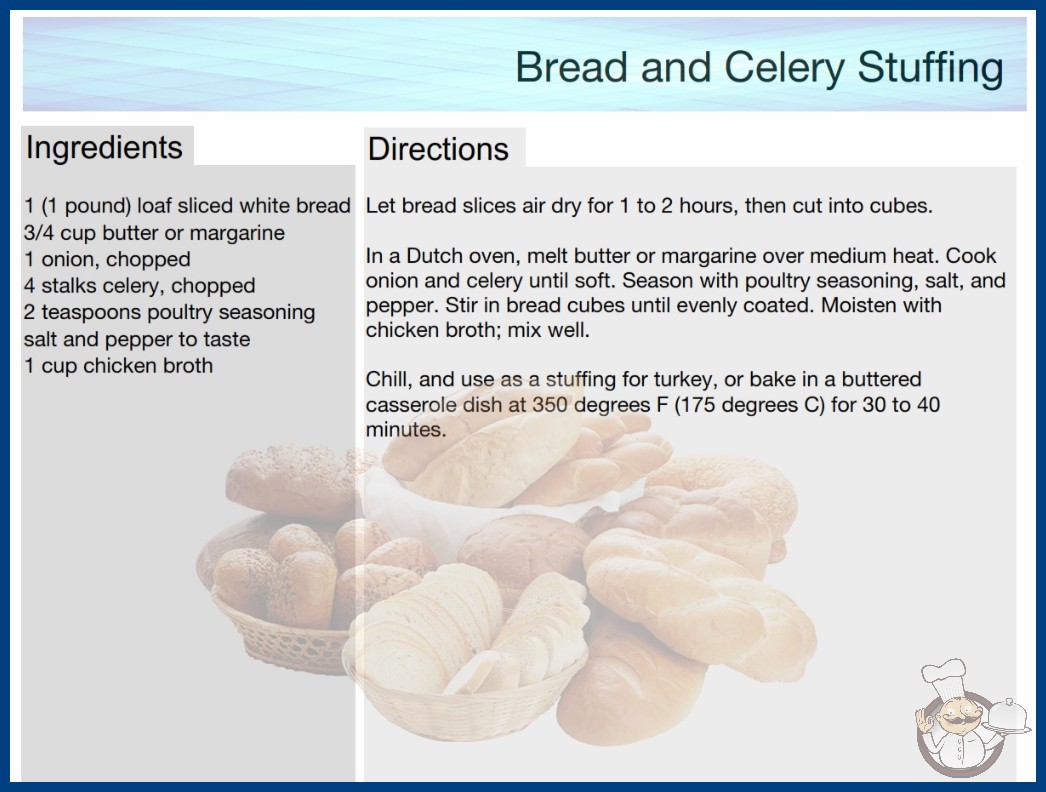 Bread and Celery Stuffing

Ingredients

1 (1 pound) loaf sliced white bread
3/4 cup butter or margarine
1 onion, chopped
4 stalks celery, chopped
2 teaspoons poultry seasoning
salt and pepper to taste
1 cup chicken broth

Directions

Let bread slices air dry for 1 to 2 hours, then cut into cubes.

In a Dutch oven, melt butter or margarine over medium heat. Cook onion and celery until soft. Season with poultry seasoning, salt, and pepper. Stir in bread cubes until evenly coated. Moisten with chicken broth; mix well.

Chill, and use as a stuffing for turkey, or bake in a buttered casserole dish at 350 degrees F (175 degrees C) for 30 to 40 minutes.